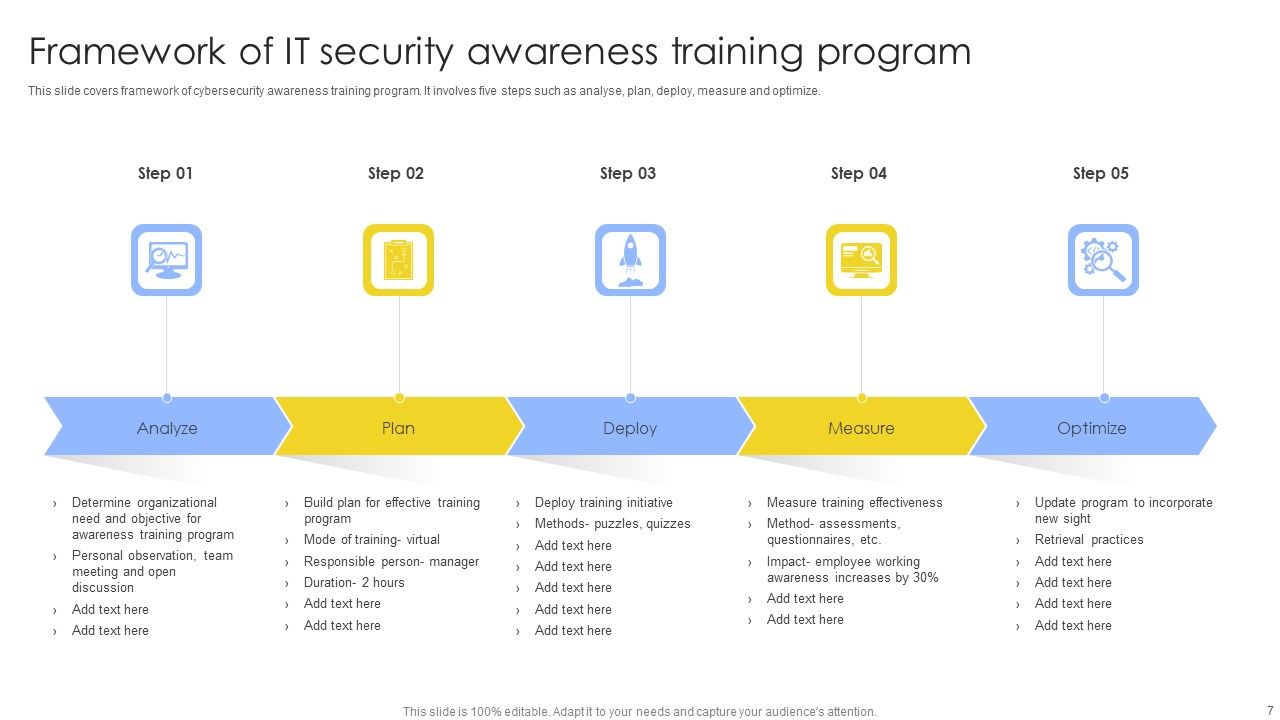 Framework of IT security awareness training program

This slide covers framework of cybersecurity awareness training program. It involves five steps such as analyse, plan, deploy, measure and optimize.

Step 01

Analyze

› Determine organizational need and objective for awareness training program
› Personal observation, team meeting and open discussion
› Add text here
› Add text here

Step 02

Plan

› Build plan for effective training program
› Mode of training- virtual
› Responsible person- manager
› Duration- 2 hours
› Add text here
› Add text here

Step 03

Deploy

› Deploy training initiative
› Methods- puzzles, quizzes
› Add text here
› Add text here
› Add text here
› Add text here
› Add text here

Step 04

Measure

› Measure training effectiveness
› Method- assessments, questionnaires, etc.
› Impact- employee working awareness increases by 30%
› Add text here
› Add text here

Step 05

Optimize

› Update program to incorporate new sight
› Retrieval practices
› Add text here
› Add text here
› Add text here
› Add text here

This slide is 100% editable. Adapt it to your needs and capture your audience's attention.

7